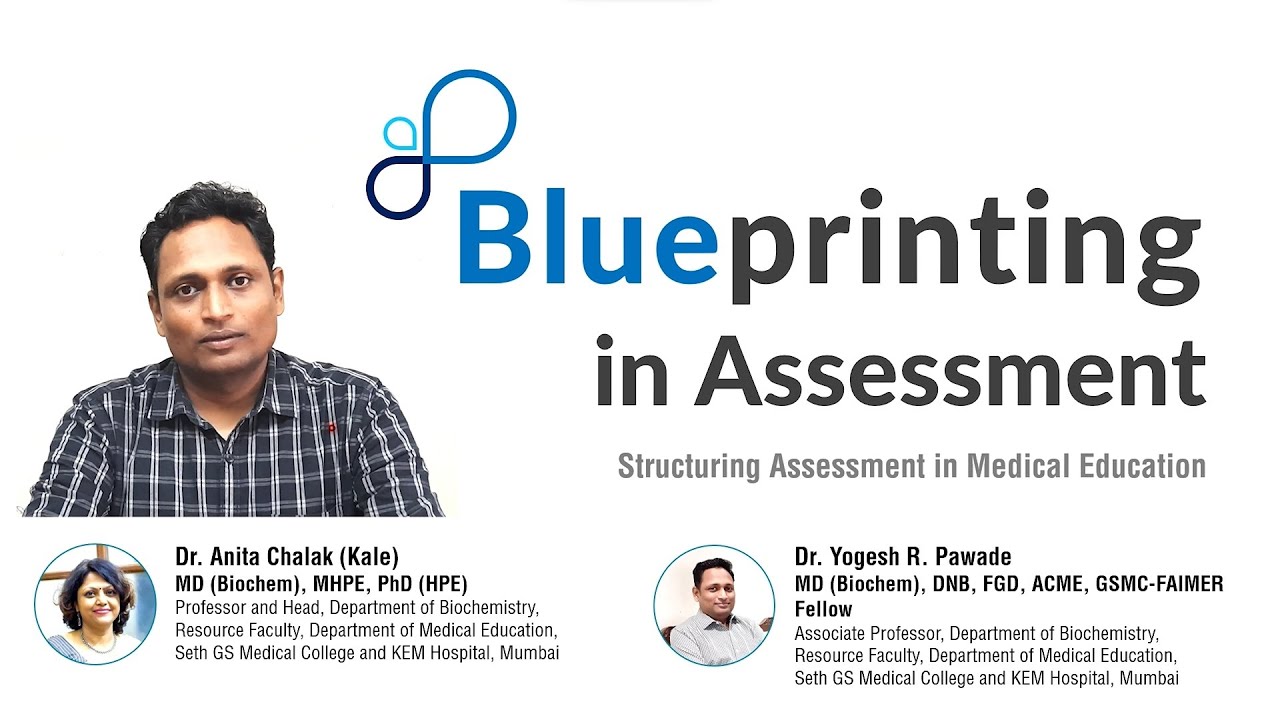 Blueprinting in Assessment

Structuring Assessment in Medical Education

Dr. Anita Chalak (Kale)
MD (Biochem), MHPE, PhD (HPE)
Professor and Head, Department of Biochemistry,
Resource Faculty, Department of Medical Education,
Seth GS Medical College and KEM Hospital, Mumbai

Dr. Yogesh R. Pawade
MD (Biochem), DNB, FGD, ACME, GSMC-FAIMER Fellow
Associate Professor, Department of Biochemistry,
Resource Faculty, Department of Medical Education,
Seth GS Medical College and KEM Hospital, Mumbai